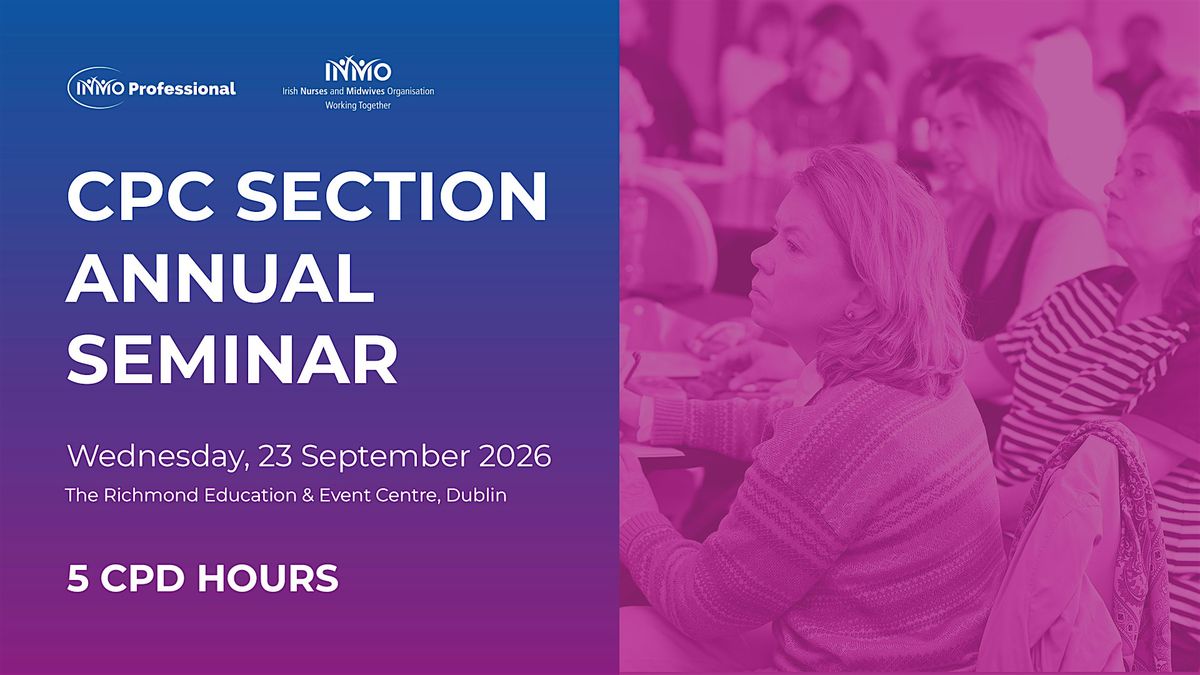 INMO Professional

INMO
Irish Nurses and Midwives Organisation
Working Together

CPC SECTION ANNUAL SEMINAR

Wednesday, 23 September 2026
The Richmond Education & Event Centre, Dublin

5 CPD HOURS